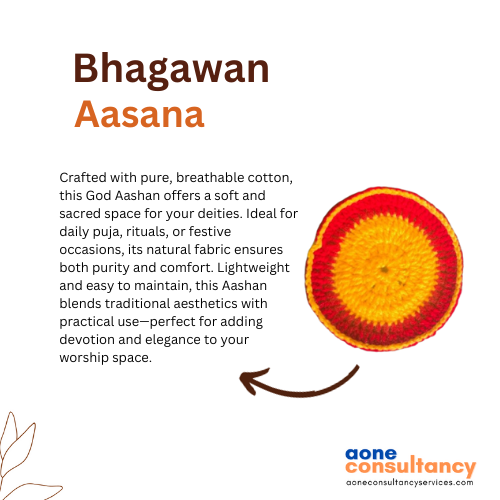 Bhagawan
Aasana

Crafted with pure, breathable cotton, this God Aashan offers a soft and sacred space for your deities. Ideal for daily puja, rituals, or festive occasions, its natural fabric ensures both purity and comfort. Lightweight and easy to maintain, this Aashan blends traditional aesthetics with practical use—perfect for adding devotion and elegance to your worship space.

aone
consultancy
aoneconsultancyservices.com